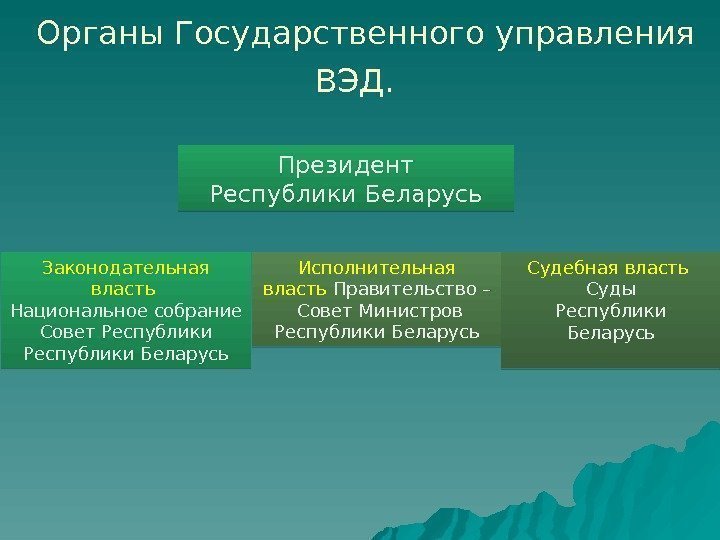 Органы Государственного управления ВЭД.

Президент Республики Беларусь

Законодательная власть Национальное собрание Совет Республики Республики Беларусь

Исполнительная власть Правительство – Совет Министров Республики Беларусь

Судебная власть Суды Республики Беларусь